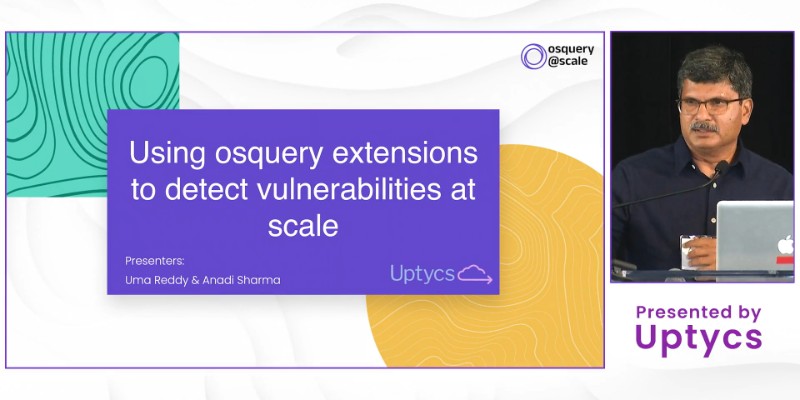 osquery
@scale

Using osquery extensions to detect vulnerabilities at scale

Presenters:
Uma Reddy & Anadi Sharma

Uptycs

Presented by
Uptycs